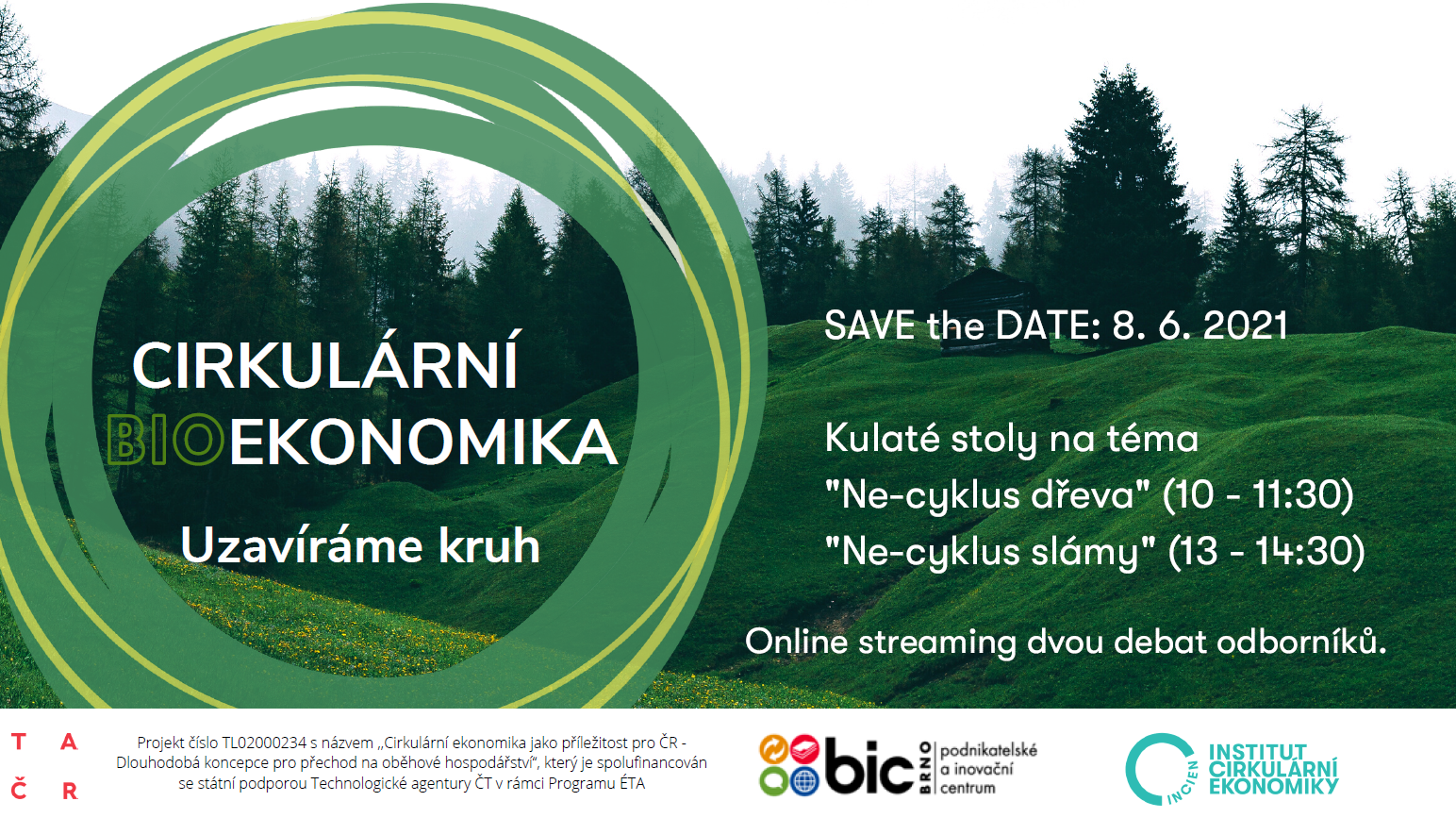 CIRKULÁRNÍ
BIOEKONOMIKA
Uzavíráme kruh

SAVE the DATE: 8. 6. 2021

Kulaté stoly na téma
"Ne-cyklus dřeva" (10 - 11:30)
"Ne-cyklus slámy" (13 - 14:30)

Online streaming dvou debat odborníků.

T A
Č R

Projekt číslo TL02000234 s názvem „Cirkulární ekonomika jako příležitost pro ČR - Dlouhodobá koncepce pro přechod na oběhové hospodářství", který je spolufinancován se státní podporou Technologické agentury ČT v rámci Programu ÉTA

bic BRNO podnikatelské a inovační centrum

INCIEN INSTITUT CIRKULÁRNÍ EKONOMIKY